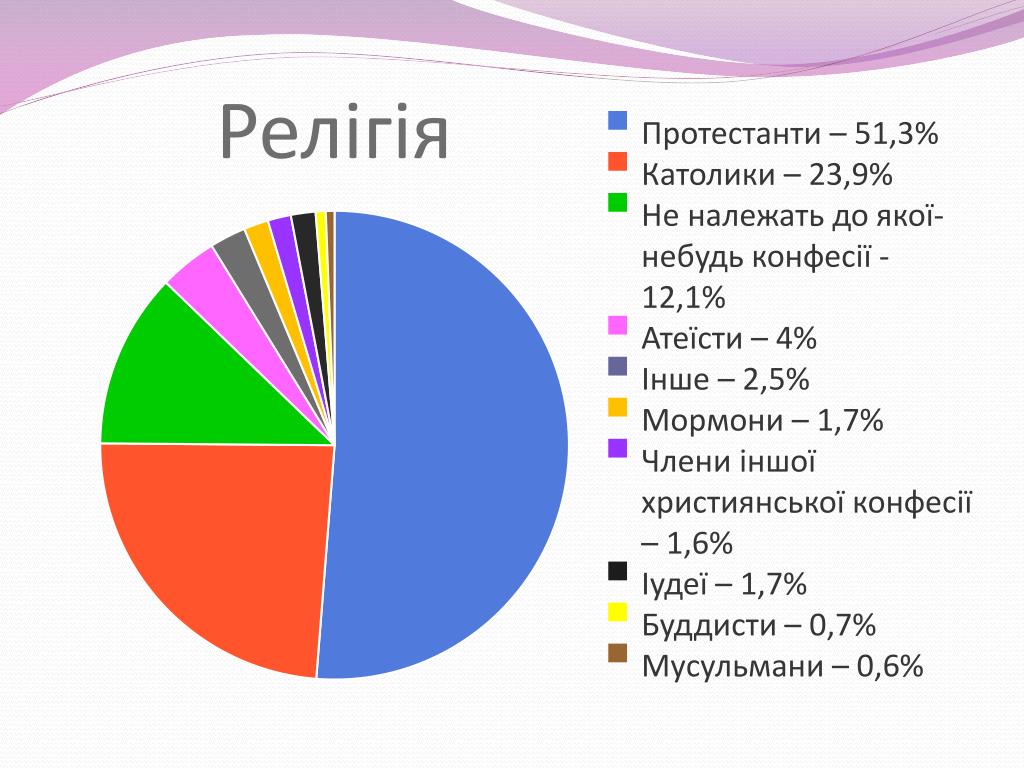 Релігія

Протестанти – 51,3%
Католики – 23,9%
Не належать до якої-небудь конфесії - 12,1%
Атеїсти – 4%
Інше – 2,5%
Мормони – 1,7%
Члени іншої християнської конфесії – 1,6%
Іудеї – 1,7%
Буддисти – 0,7%
Мусульмани – 0,6%